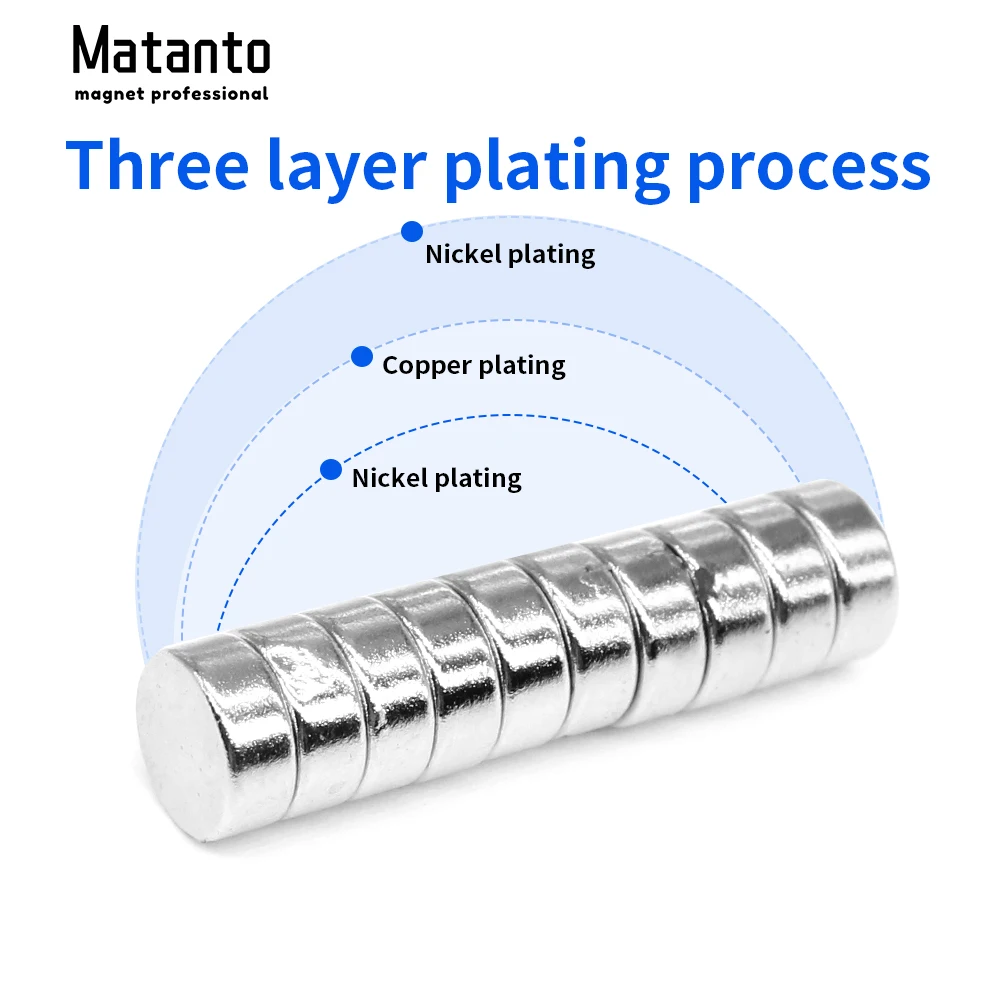 Matanto
magnet professional

Three layer plating process

Nickel plating

Copper plating

Nickel plating